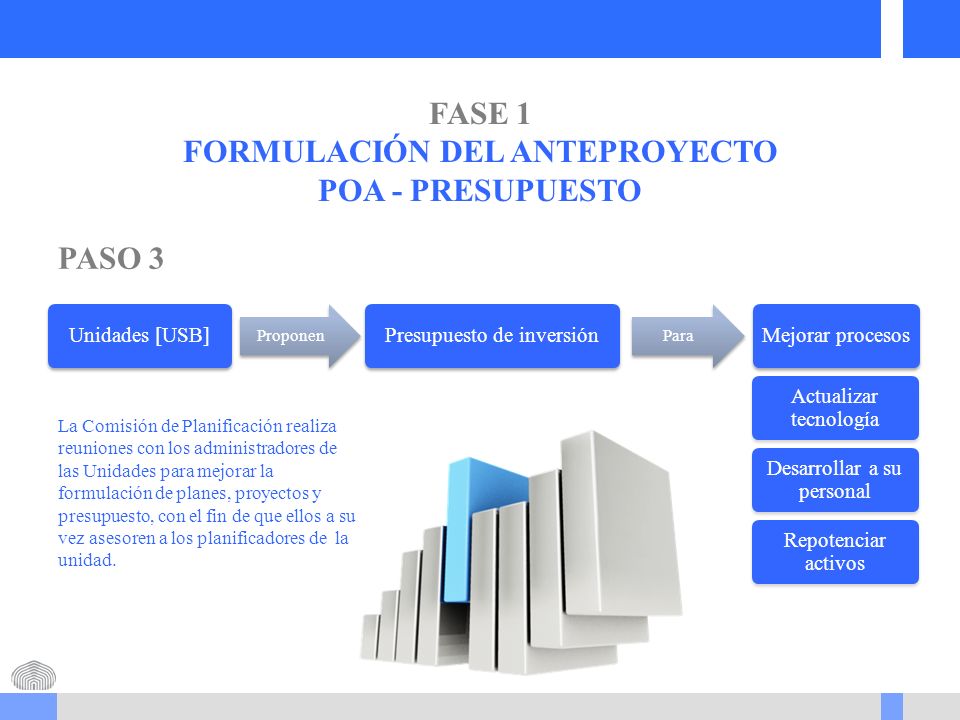 FASE 1
FORMULACIÓN DEL ANTEPROYECTO
POA - PRESUPUESTO

PASO 3

Unidades [USB]

Proponen

Presupuesto de inversión

Para

Mejorar procesos

Actualizar tecnología

Desarrollar a su personal

Repotenciar activos

La Comisión de Planificación realiza reuniones con los administradores de las Unidades para mejorar la formulación de planes, proyectos y presupuesto, con el fin de que ellos a su vez asesoren a los planificadores de la unidad.